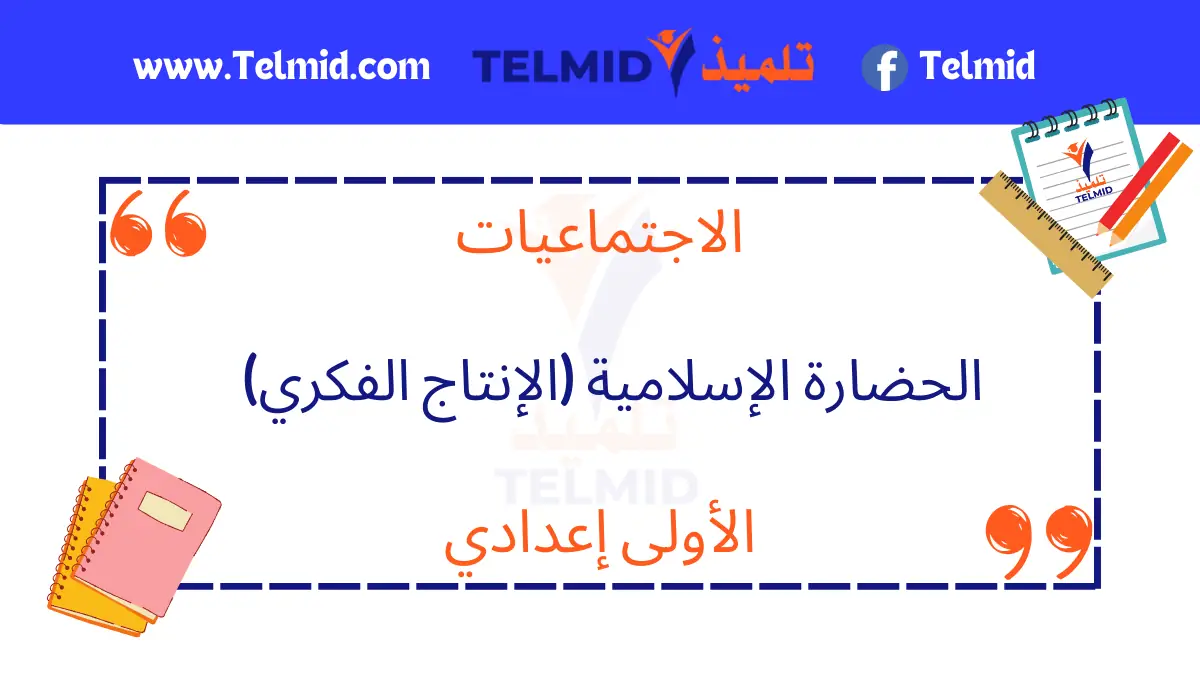 www.Telmid.com TELMID تلميذ Telmid

تلميذ TELMID

الاجتماعيات

الحضارة الإسلامية (الإنتاج الفكري)

تلميذ TELMID

الأولى إعدادي